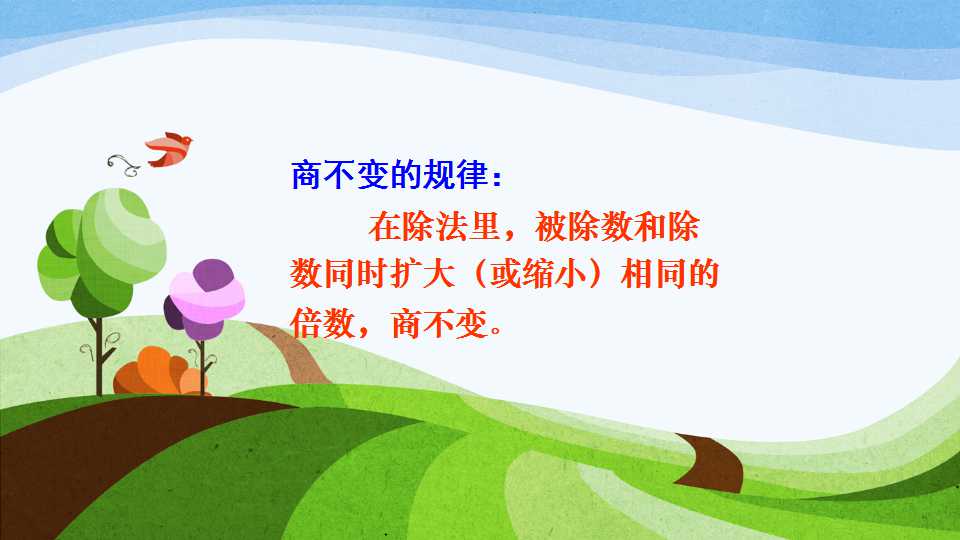 商不变的规律：

在除法里，被除数和除数同时扩大（或缩小）相同的倍数，商不变。